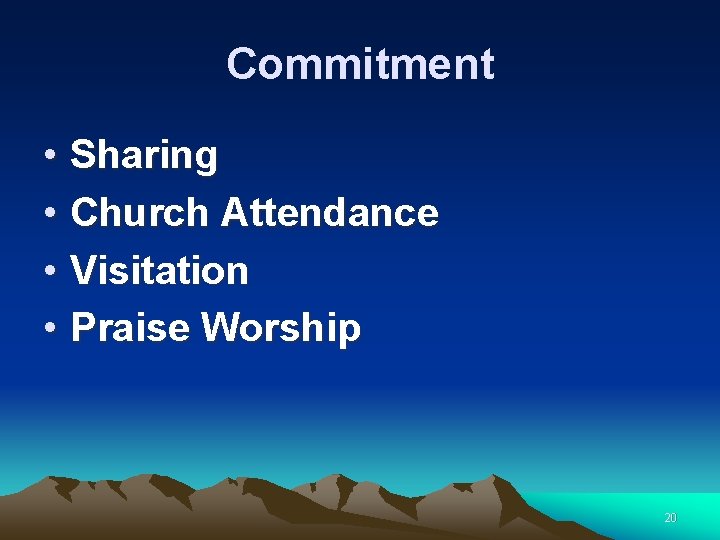 Commitment

• Sharing
• Church Attendance
• Visitation
• Praise Worship

20